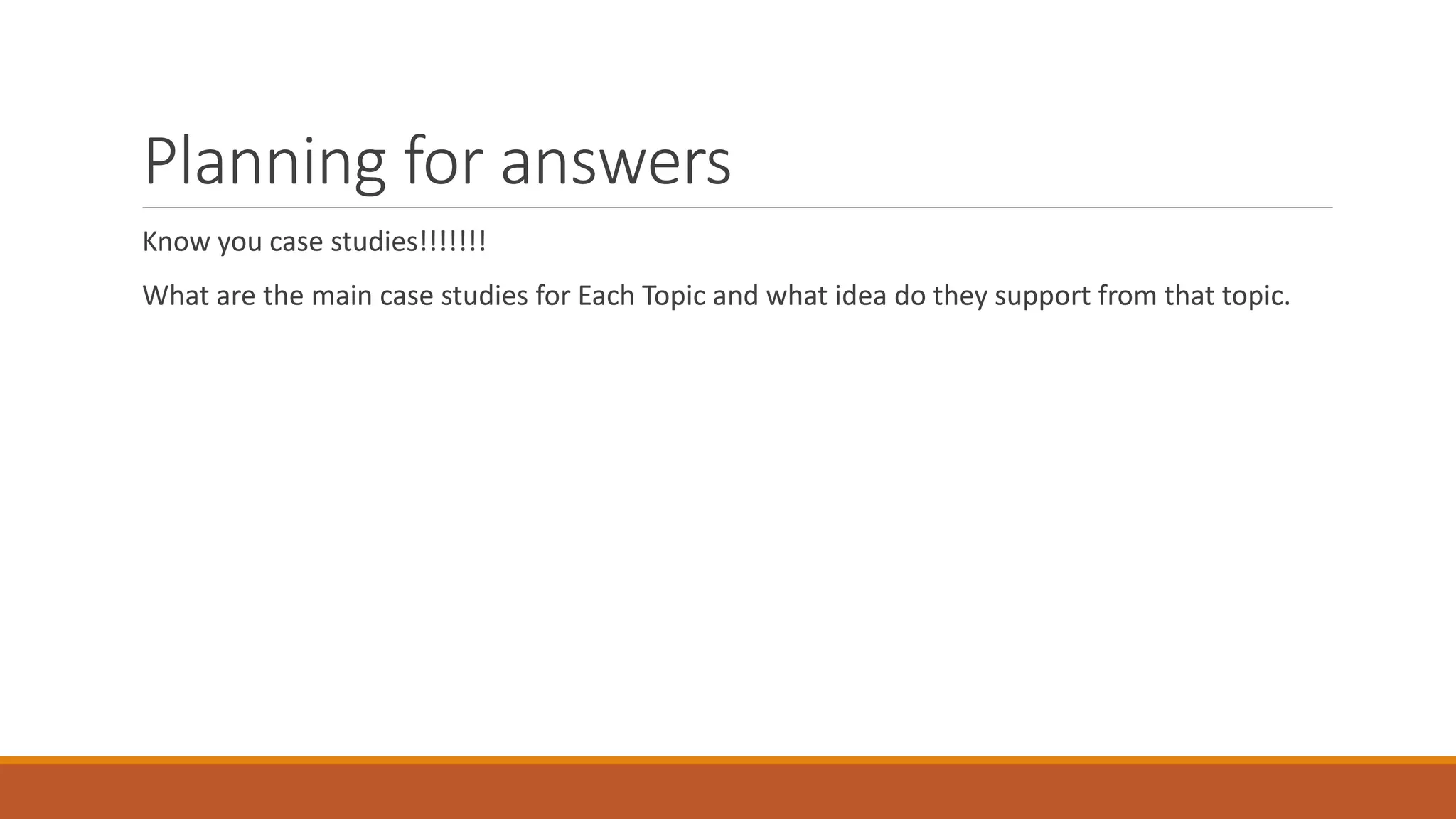 Planning for answers

Know you case studies!!!!!!!

What are the main case studies for Each Topic and what idea do they support from that topic.